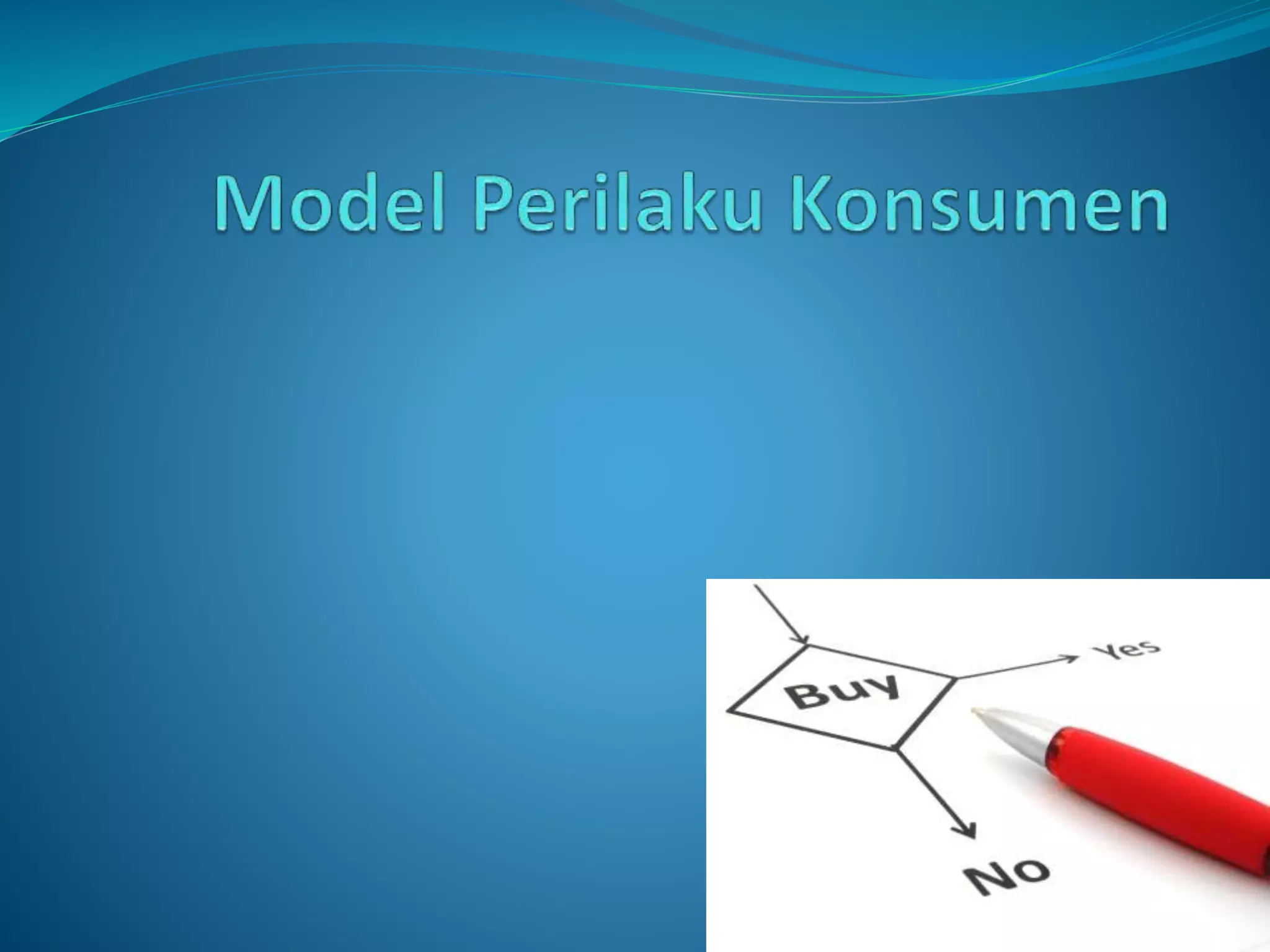 Model Perilaku Konsumen

Buy

Yes

No